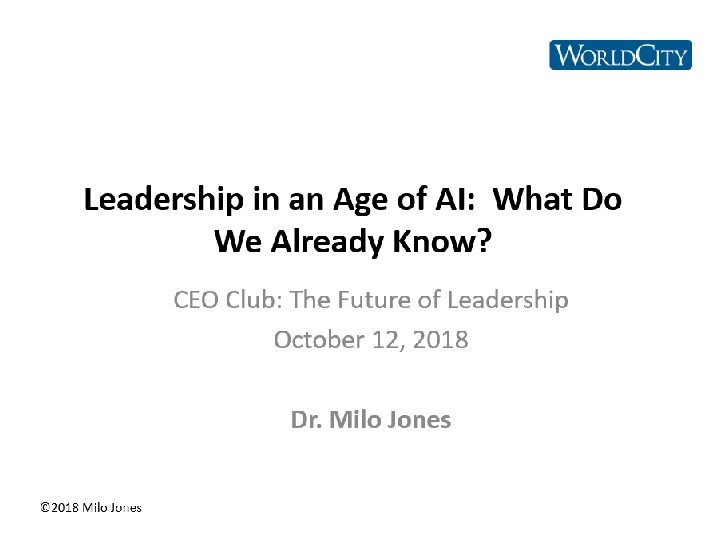 WORLDCITY

Leadership in an Age of AI: What Do We Already Know?

CEO Club: The Future of Leadership
October 12, 2018

Dr. Milo Jones

©2018 Milo Jones